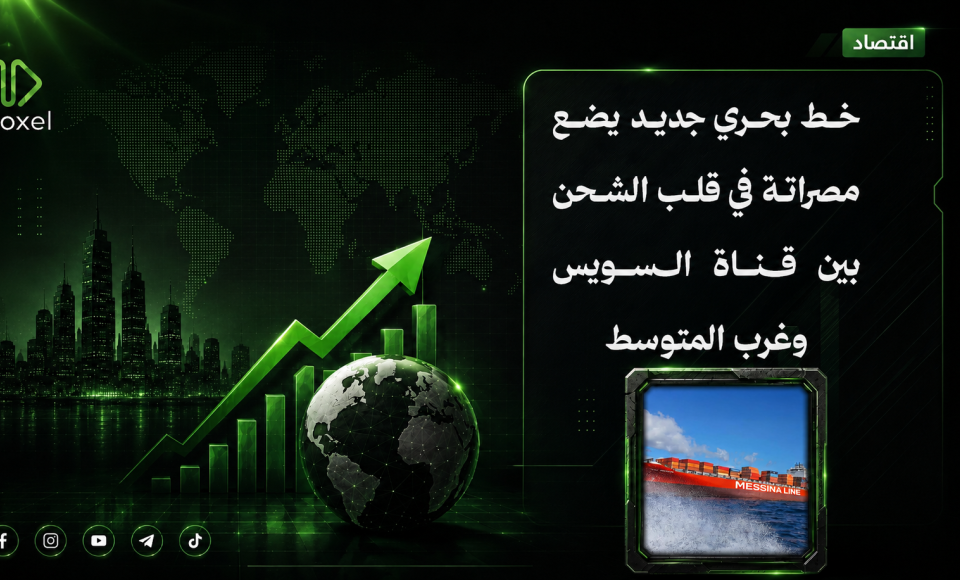 oxel

اقتصاد

خط بحري جديد يضع مصراتة في قلب الشحن بين قناة السويس وغرب المتوسط

MESSINA LINE